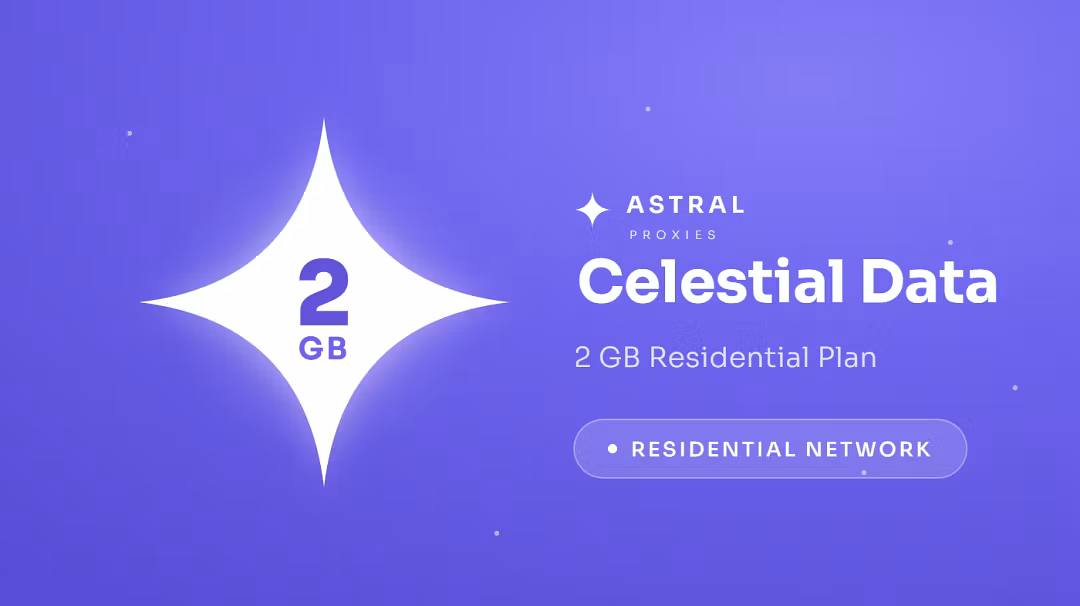 2
GB

ASTRAL
PROXIES

Celestial Data

2 GB Residential Plan

RESIDENTIAL NETWORK